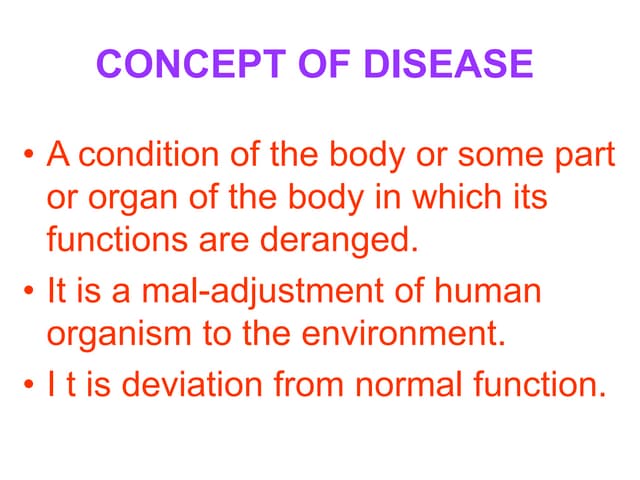 CONCEPT OF DISEASE

• A condition of the body or some part or organ of the body in which its functions are deranged.
• It is a mal-adjustment of human organism to the environment.
• I t is deviation from normal function.